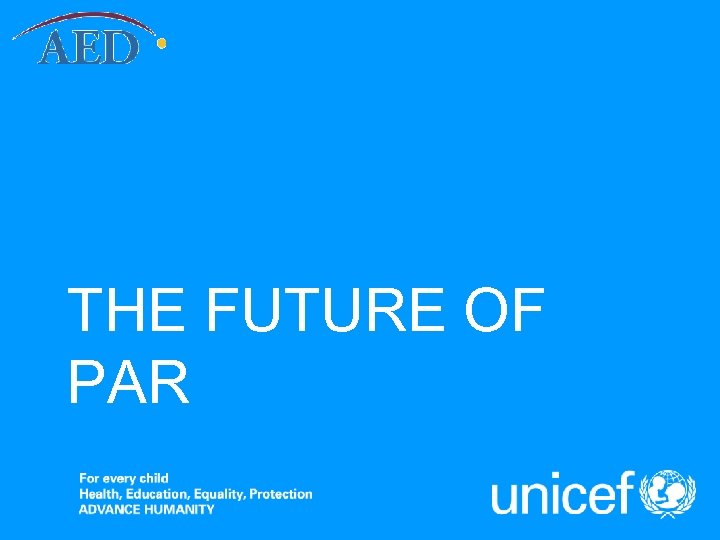 AED

THE FUTURE OF PAR

For every child
Health, Education, Equality, Protection
ADVANCE HUMANITY

unicef